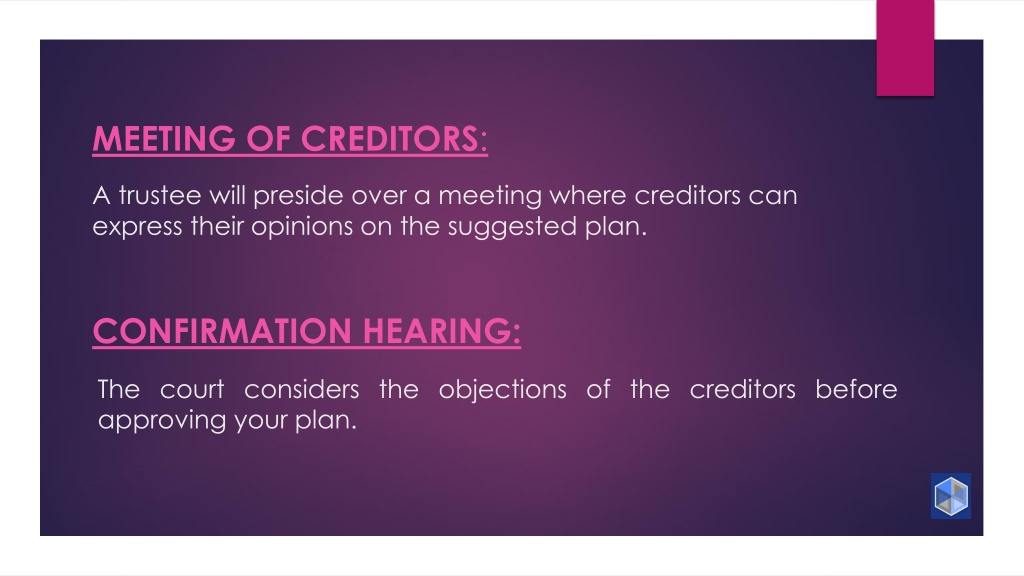 MEETING OF CREDITORS:

A trustee will preside over a meeting where creditors can express their opinions on the suggested plan.

CONFIRMATION HEARING:

The court considers the objections of the creditors before approving your plan.